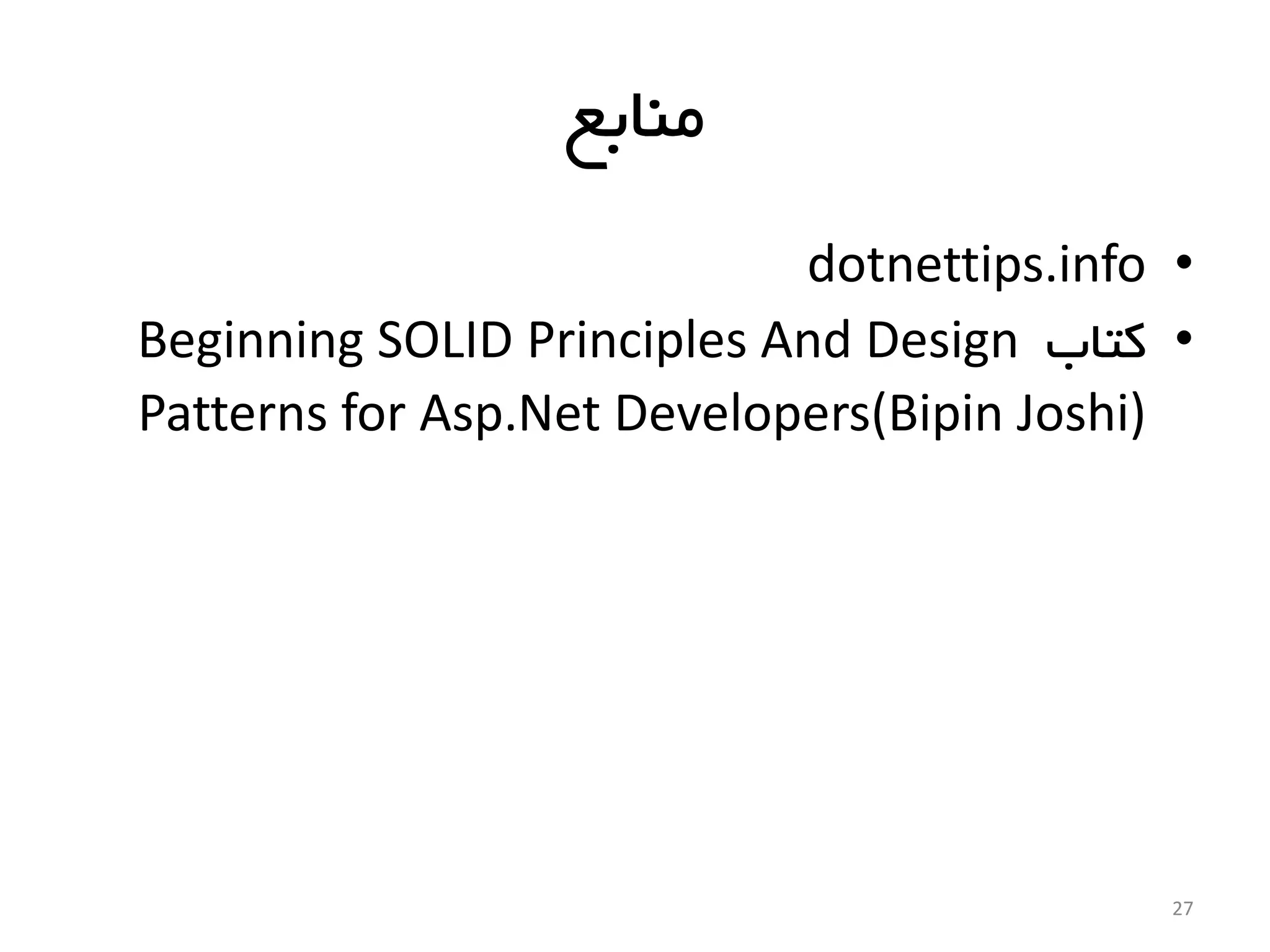 منابع

• dotnettips.info
• کتاب Beginning SOLID Principles And Design Patterns for Asp.Net Developers(Bipin Joshi)

27